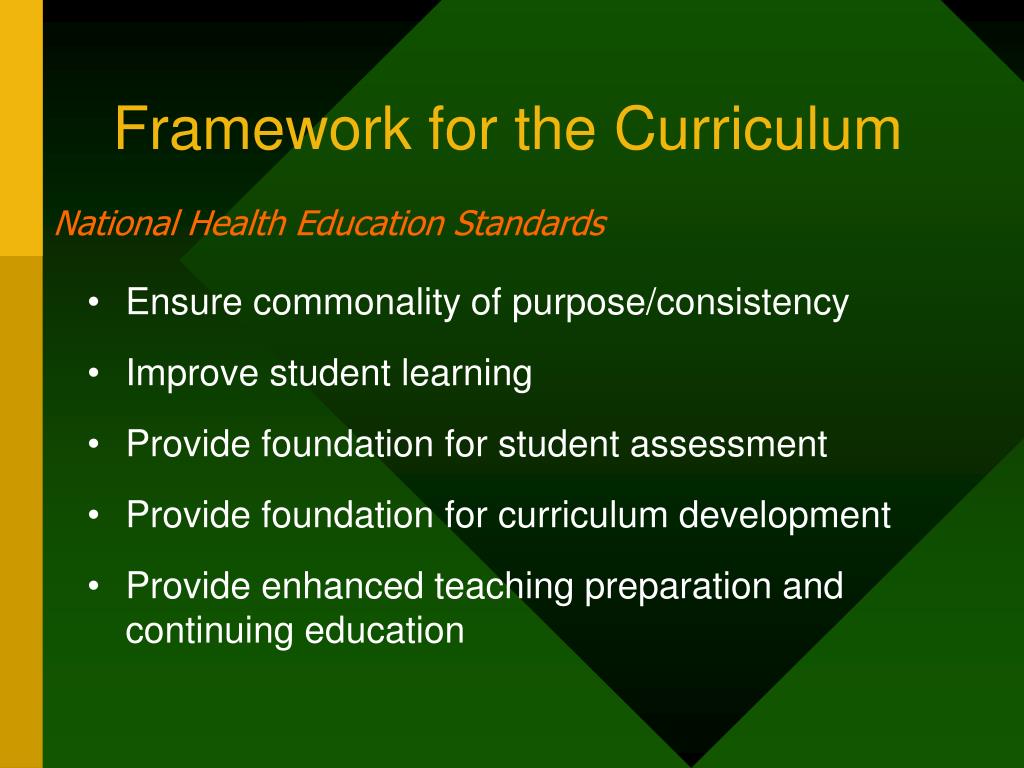 Framework for the Curriculum

National Health Education Standards

• Ensure commonality of purpose/consistency
• Improve student learning
• Provide foundation for student assessment
• Provide foundation for curriculum development
• Provide enhanced teaching preparation and continuing education